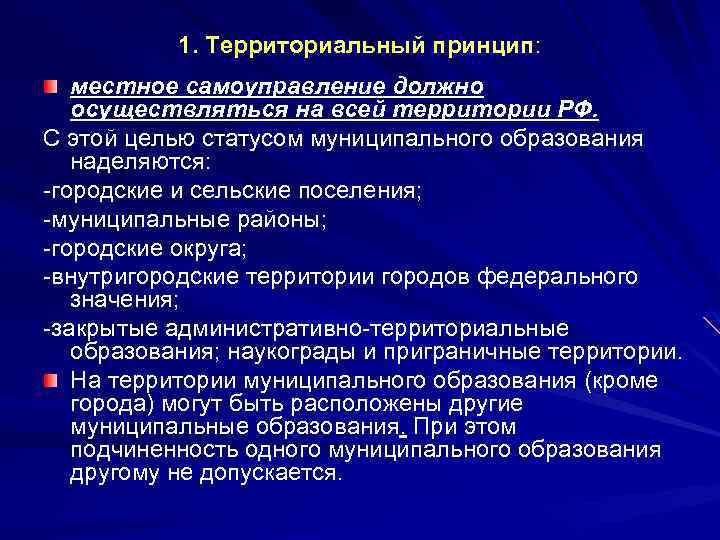 1. Территориальный принцип:

местное самоуправление должно осуществляться на всей территории РФ.

С этой целью статусом муниципального образования наделяются:

-городские и сельские поселения;

-муниципальные районы;

-городские округа;

-внутригородские территории городов федерального значения;

-закрытые административно-территориальные образования; наукограды и приграничные территории.

На территории муниципального образования (кроме города) могут быть расположены другие муниципальные образования. При этом подчиненность одного муниципального образования другому не допускается.